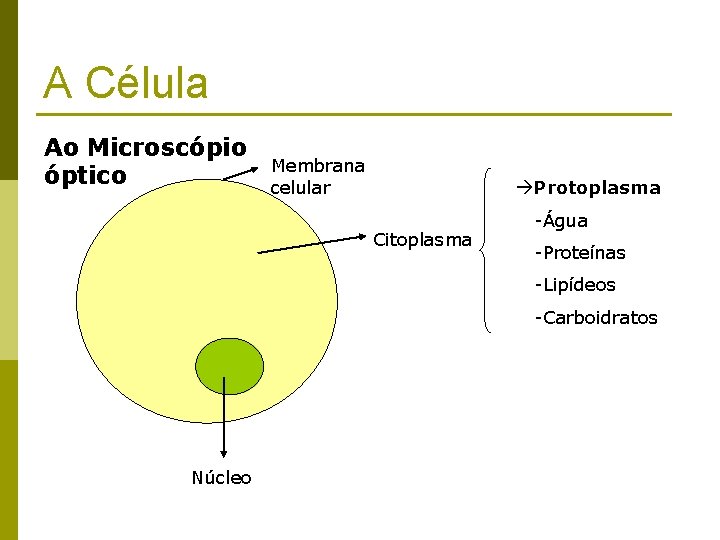 A Célula

Ao Microscópio óptico

Membrana celular

Citoplasma

→Protoplasma
-Água
-Proteínas
-Lipídeos
-Carboidratos

Núcleo